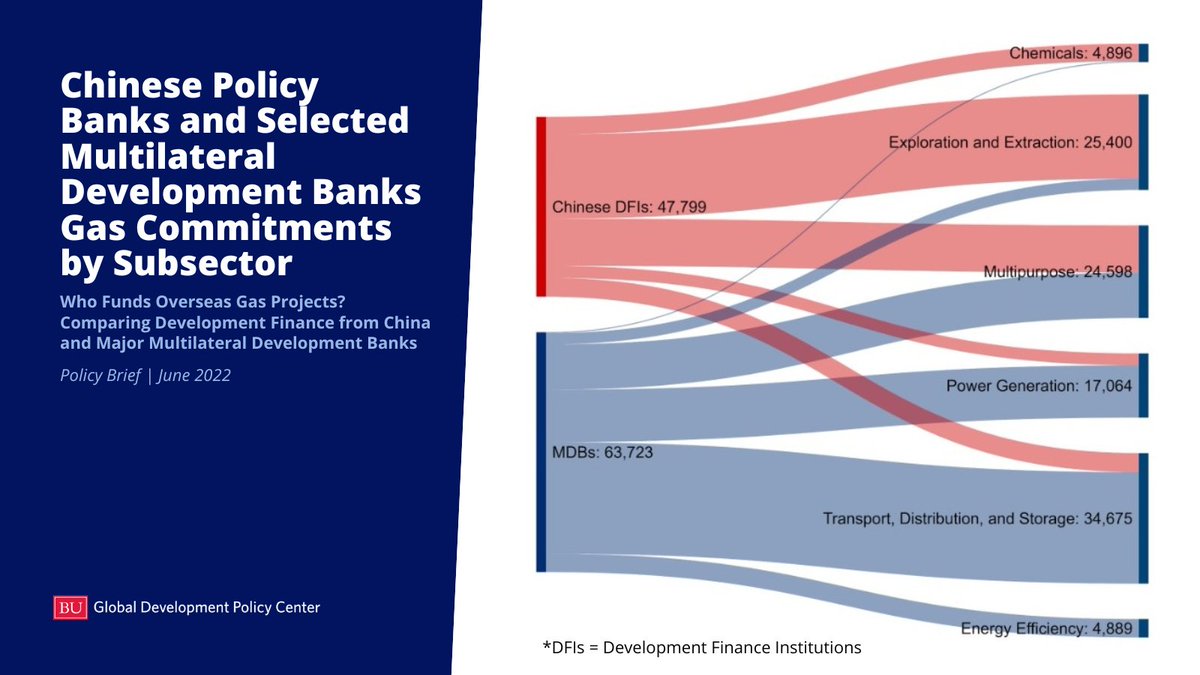 Chinese Policy Banks and Selected Multilateral Development Banks Gas Commitments by Subsector

Who Funds Overseas Gas Projects? Comparing Development Finance from China and Major Multilateral Development Banks

Policy Brief | June 2022

BU Global Development Policy Center

Chinese DFIs: 47,799

MDBs: 63,723

Chemicals: 4,896

Exploration and Extraction: 25,400

Multipurpose: 24,598

Power Generation: 17,064

Transport, Distribution, and Storage: 34,675

Energy Efficiency: 4,889

*DFIs = Development Finance Institutions